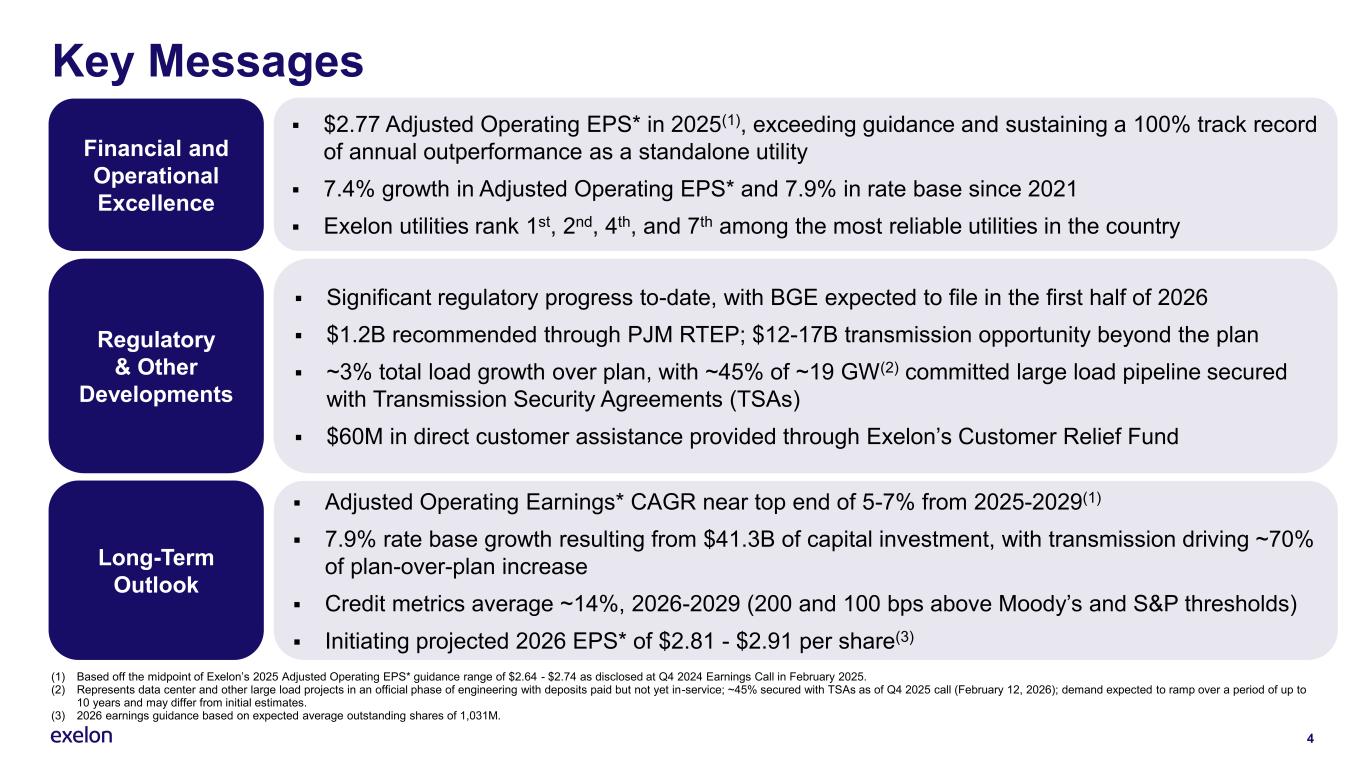 Key Messages

Financial and Operational Excellence

▪ \$2.77 Adjusted Operating EPS* in 2025$^{(1)}$, exceeding guidance and sustaining a 100% track record of annual outperformance as a standalone utility
▪ 7.4% growth in Adjusted Operating EPS* and 7.9% in rate base since 2021
▪ Exelon utilities rank 1$^{st}$, 2$^{nd}$, 4$^{th}$, and 7$^{th}$ among the most reliable utilities in the country

Regulatory & Other Developments

▪ Significant regulatory progress to-date, with BGE expected to file in the first half of 2026
▪ \$1.2B recommended through PJM RTEP; \$12-17B transmission opportunity beyond the plan
▪ ~3% total load growth over plan, with ~45% of ~19 GW$^{(2)}$ committed large load pipeline secured with Transmission Security Agreements (TSAs)
▪ \$60M in direct customer assistance provided through Exelon's Customer Relief Fund

Long-Term Outlook

▪ Adjusted Operating Earnings* CAGR near top end of 5-7% from 2025-2029$^{(1)}$
▪ 7.9% rate base growth resulting from \$41.3B of capital investment, with transmission driving ~70% of plan-over-plan increase
▪ Credit metrics average ~14%, 2026-2029 (200 and 100 bps above Moody's and S&P thresholds)
▪ Initiating projected 2026 EPS* of \$2.81 - \$2.91 per share$^{(3)}$

(1) Based off the midpoint of Exelon's 2025 Adjusted Operating EPS* guidance range of \$2.64 - \$2.74 as disclosed at Q4 2024 Earnings Call in February 2025.
(2) Represents data center and other large load projects in an official phase of engineering with deposits paid but not yet in-service; ~45% secured with TSAs as of Q4 2025 call (February 12, 2026); demand expected to ramp over a period of up to 10 years and may differ from initial estimates.
(3) 2026 earnings guidance based on expected average outstanding shares of 1,031M.

exelon

4